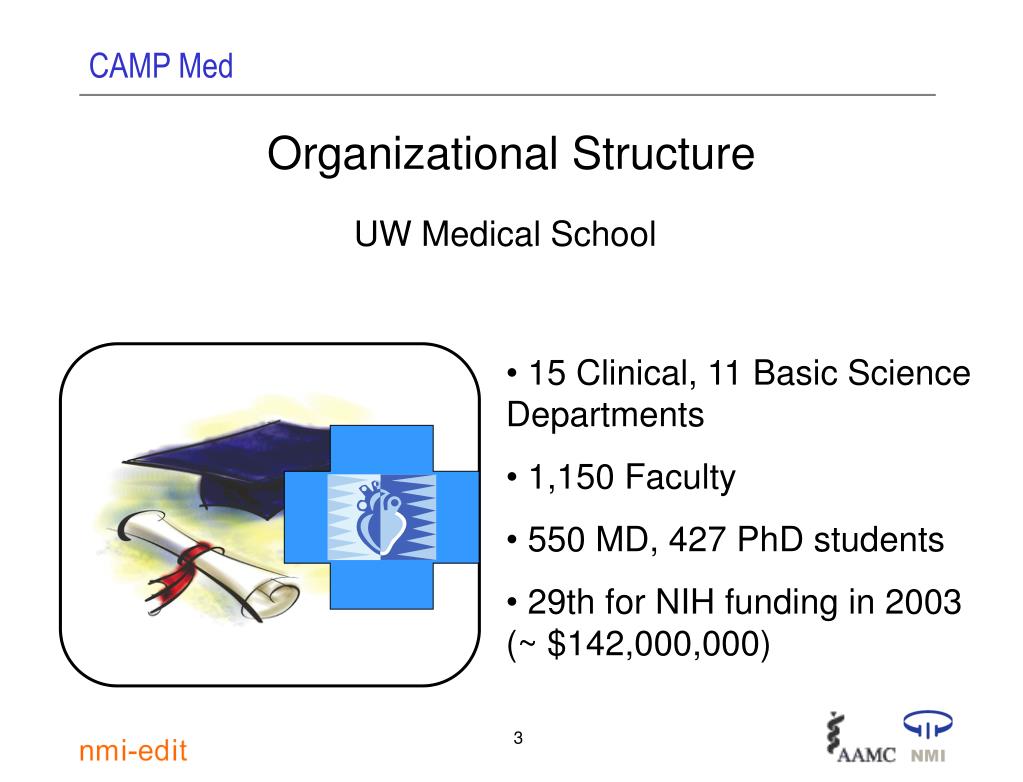 CAMP Med

Organizational Structure

UW Medical School

• 15 Clinical, 11 Basic Science Departments

• 1,150 Faculty

• 550 MD, 427 PhD students

• 29th for NIH funding in 2003 (~ $142,000,000)

nmi-edit

3

AAMC NMI